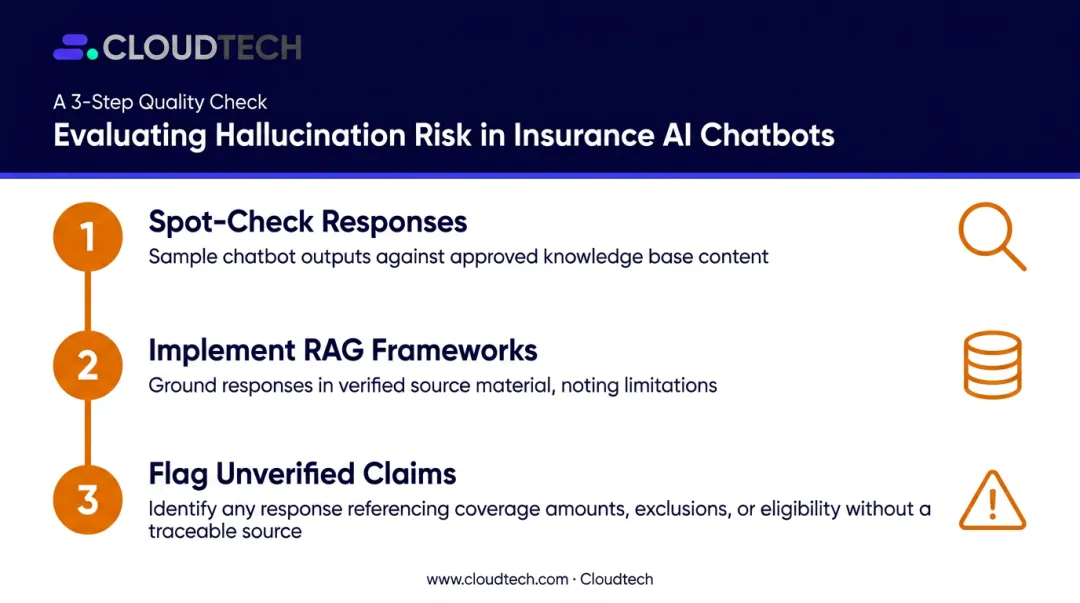 CLOUDTECH

A 3-Step Quality Check

Evaluating Hallucination Risk in Insurance AI Chatbots

1

Spot-Check Responses

Sample chatbot outputs against approved knowledge base content

2

Implement RAG Frameworks

Ground responses in verified source material, noting limitations

3

Flag Unverified Claims

Identify any response referencing coverage amounts, exclusions, or eligibility without a traceable source

www.cloudtech.com · Cloudtech